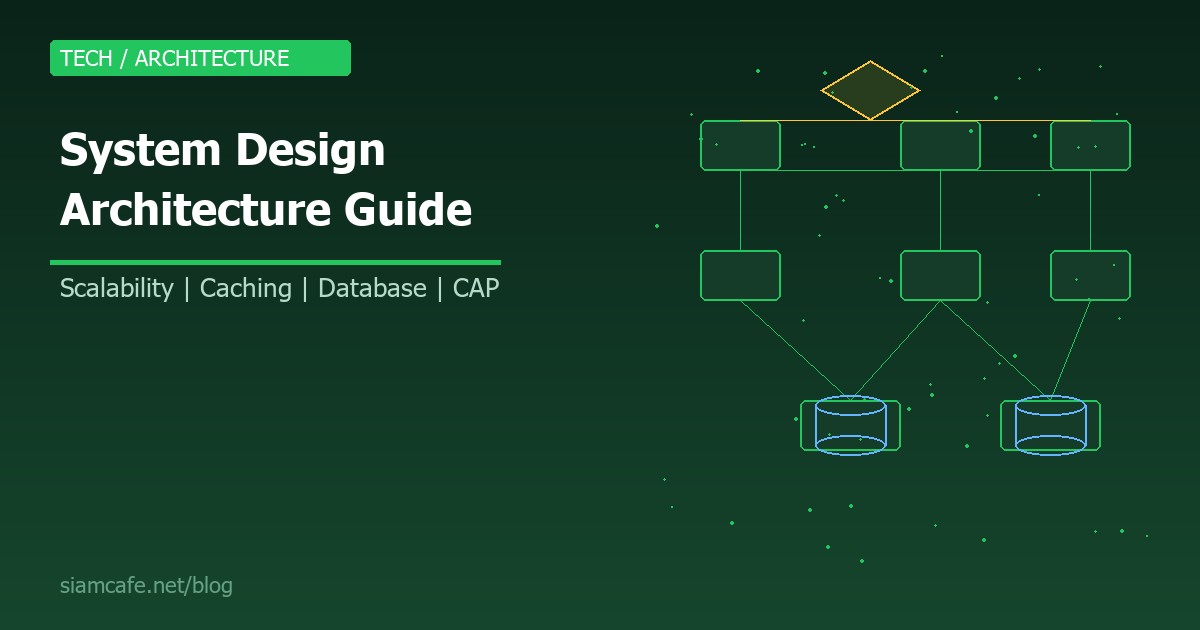 TECH / ARCHITECTURE

System Design Architecture Guide

Scalability | Caching | Database | CAP

siamcafe.net/blog